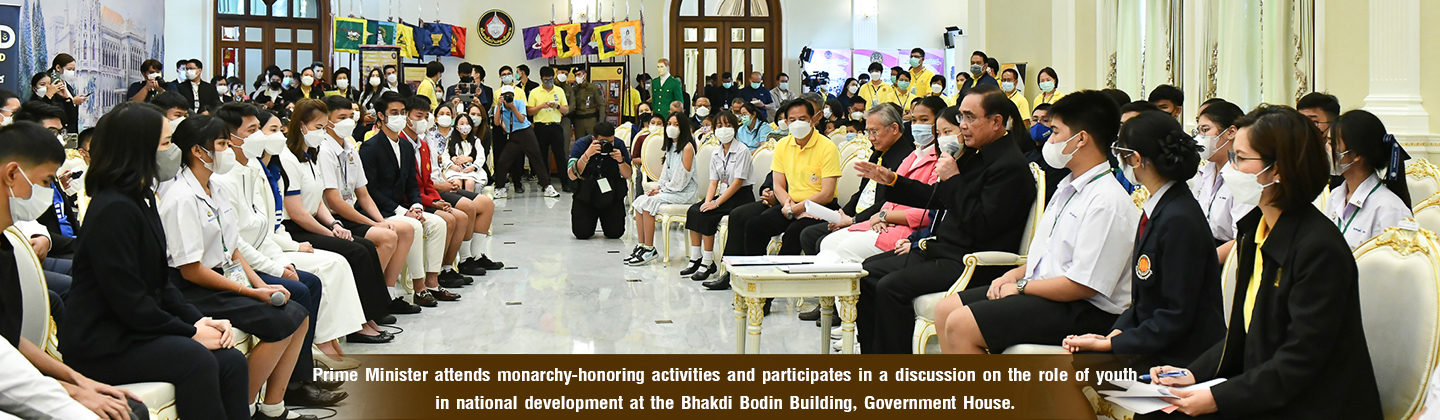 Prime Minister attends monarchy-honoring activities and participates in a discussion on the role of youth in national development at the Bhakdi Bodin Building, Government House.